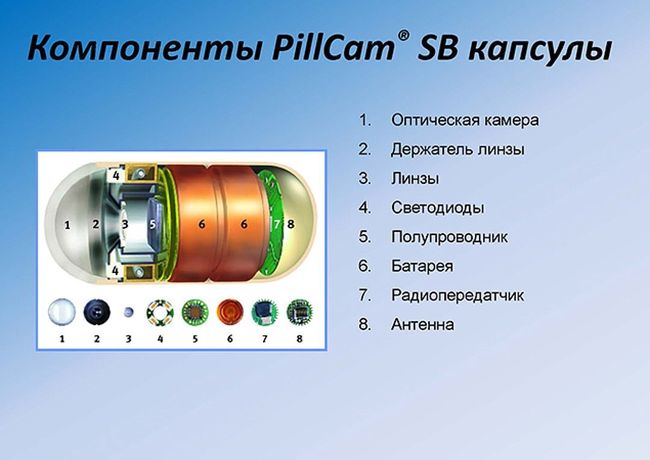 Компоненты PillCam® SB капсулы

4
1 2 3 5 6 6 7 8
4

1 2 3 4 5 6 7 8

1. Оптическая камера
2. Держатель линзы
3. Линзы
4. Светодиоды
5. Полупроводник
6. Батарея
7. Радиопередатчик
8. Антенна